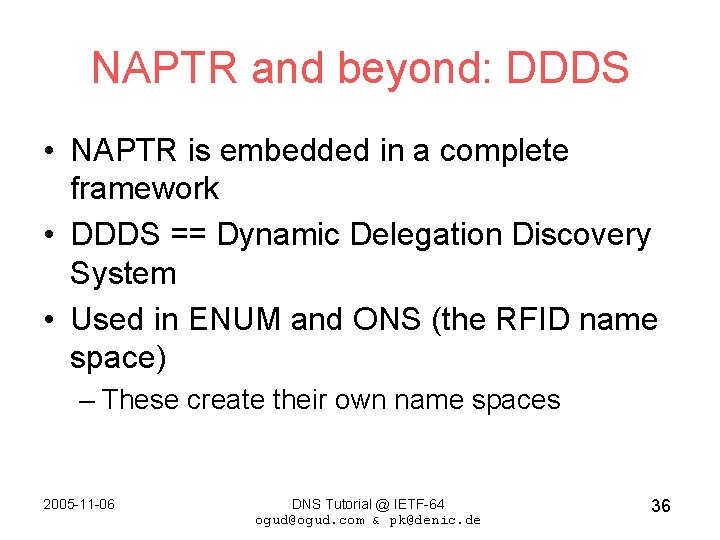 NAPTR and beyond: DDDS

• NAPTR is embedded in a complete framework
• DDDS == Dynamic Delegation Discovery System
• Used in ENUM and ONS (the RFID name space)
– These create their own name spaces

2005-11-06

DNS Tutorial @ IETF-64
ogud@ogud.com & pk@denic.de

36